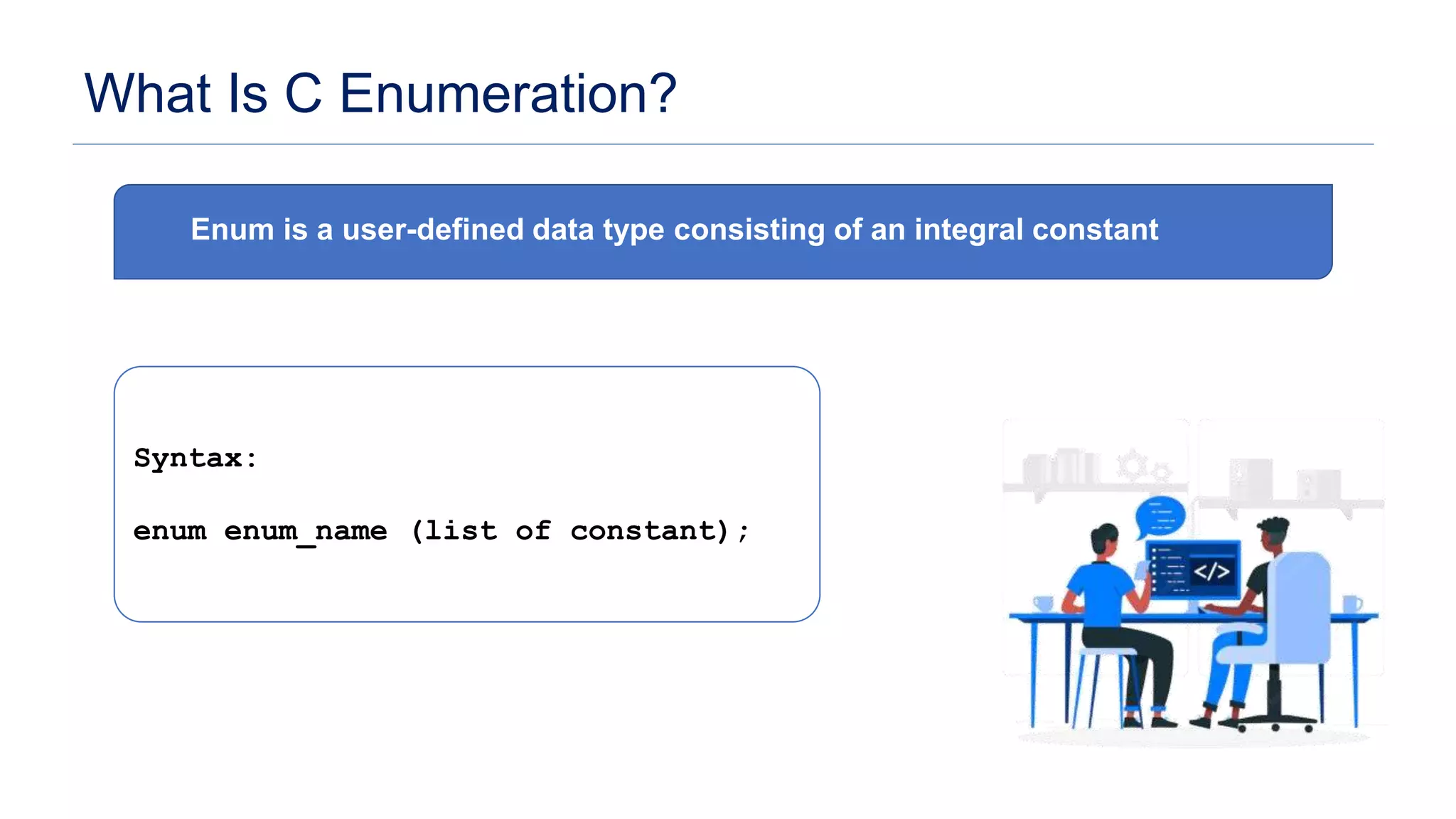 What Is C Enumeration?

Enum is a user-defined data type consisting of an integral constant

Syntax:

enum enum_name (list of constant);

</>